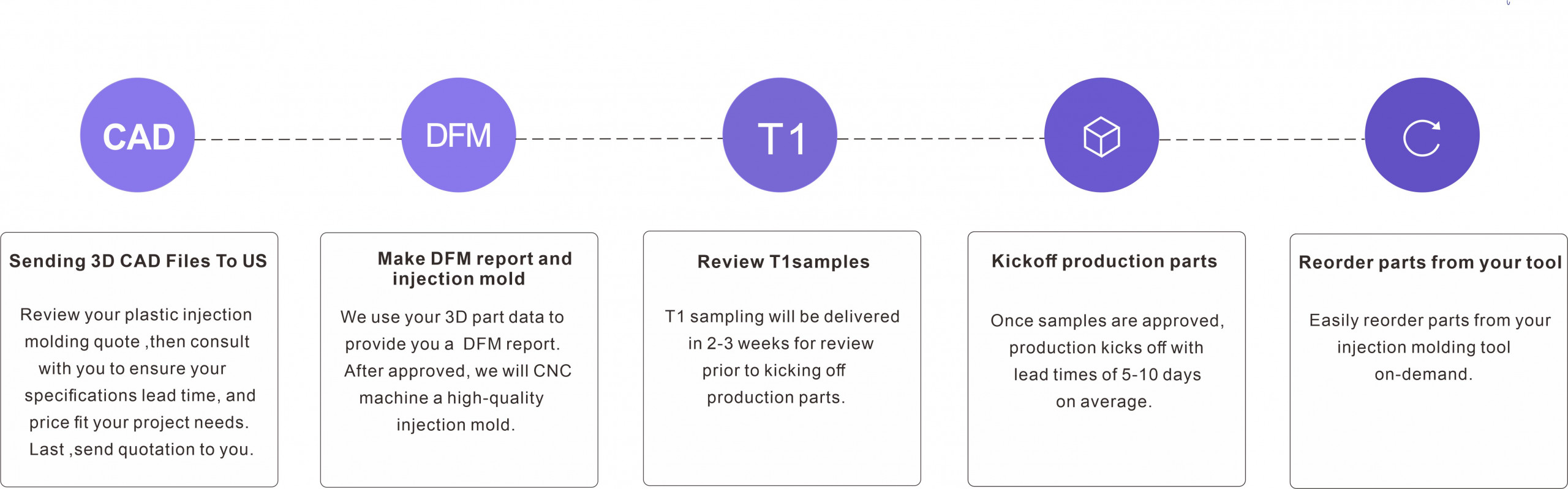 CAD

DFM

T1

Sending 3D CAD Files To US

Review your plastic injection molding quote ,then consult with you to ensure your specifications lead time, and price fit your project needs. Last ,send quotation to you.

Make DFM report and injection mold

We use your 3D part data to provide you a DFM report. After approved, we will CNC machine a high-quality injection mold.

Review T1samples

T1 sampling will be delivered in 2-3 weeks for review prior to kicking off production parts.

Kickoff production parts

Once samples are approved, production kicks off with lead times of 5-10 days on average.

Reorder parts from your tool

Easily reorder parts from your injection molding tool on-demand.